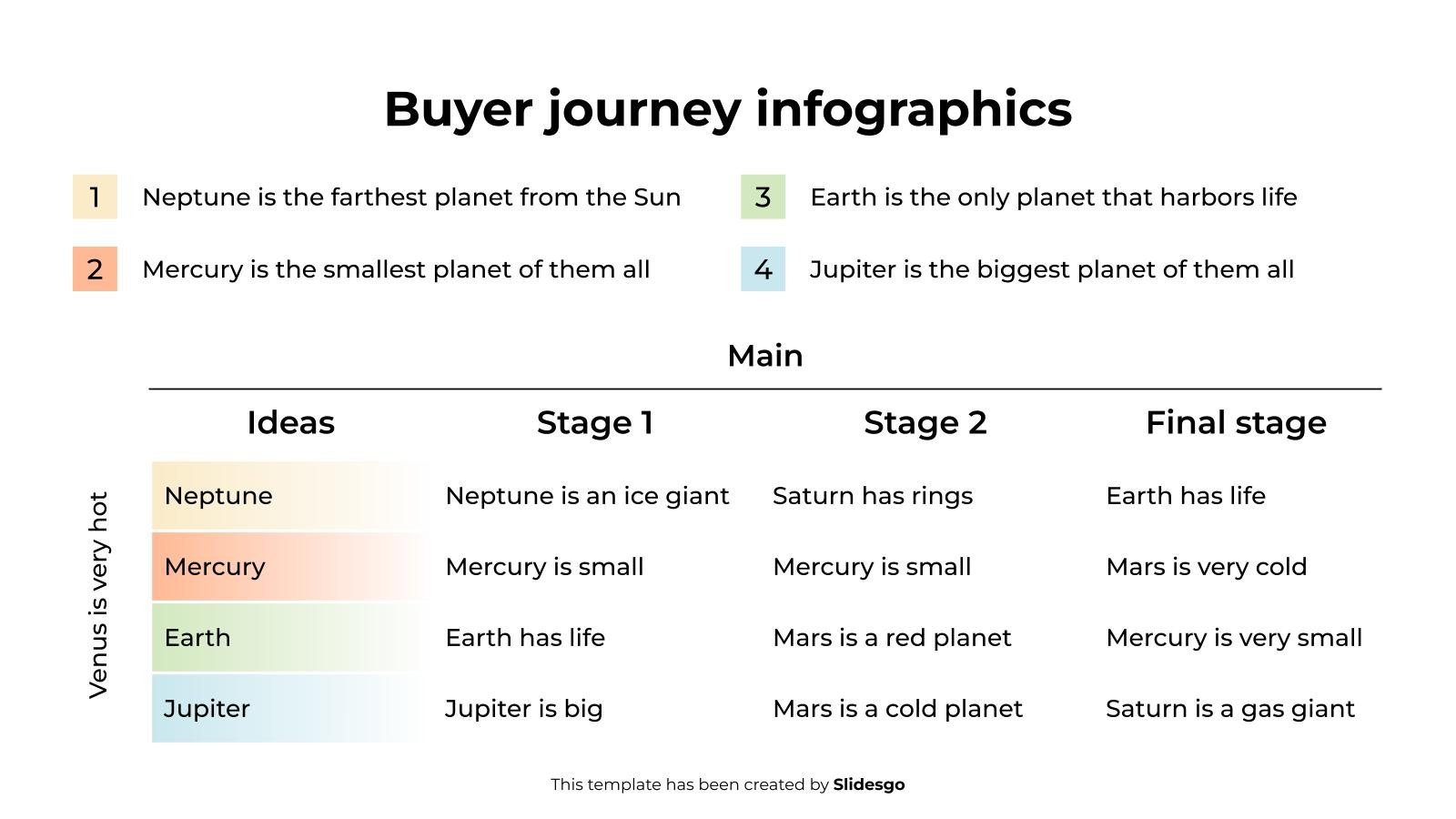 Buyer journey infographics

1 Neptune is the farthest planet from the Sun

2 Mercury is the smallest planet of them all

3 Earth is the only planet that harbors life

4 Jupiter is the biggest planet of them all

Main

Venus is very hot

| Ideas | Stage 1 | Stage 2 | Final stage |
|---|---|---|---|
| Neptune | Neptune is an ice giant | Saturn has rings | Earth has life |
| Mercury | Mercury is small | Mercury is small | Mars is very cold |
| Earth | Earth has life | Mars is a red planet | Mercury is very small |
| Jupiter | Jupiter is big | Mars is a cold planet | Saturn is a gas giant |

This template has been created by Slidesgo